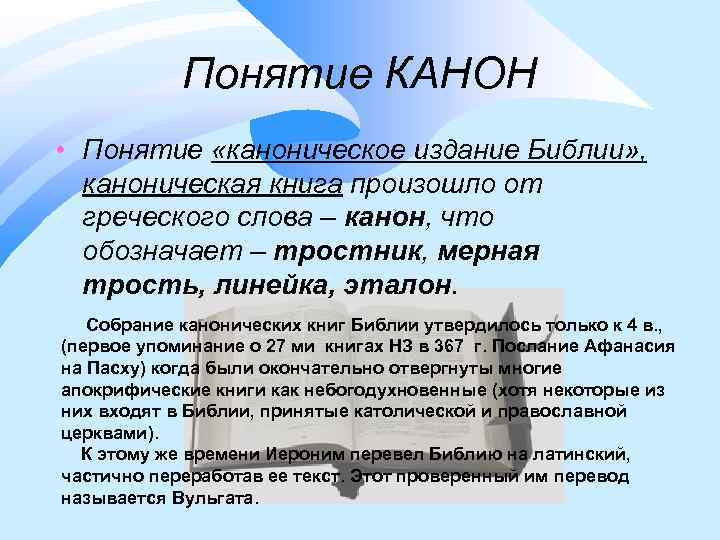 Понятие КАНОН

• Понятие «каноническое издание Библии», каноническая книга произошло от греческого слова – канон, что обозначает – тростник, мерная трость, линейка, эталон.

Собрание канонических книг Библии утвердилось только к 4 в., (первое упоминание о 27 ми книгах НЗ в 367 г. Послание Афанасия на Пасху) когда были окончательно отвергнуты многие апокрифические книги как небогодухновенные (хотя некоторые из них входят в Библии, принятые католической и православной церквами).

К этому же времени Иероним перевел Библию на латинский, частично переработав ее текст. Этот проверенный им перевод называется Вульгата.